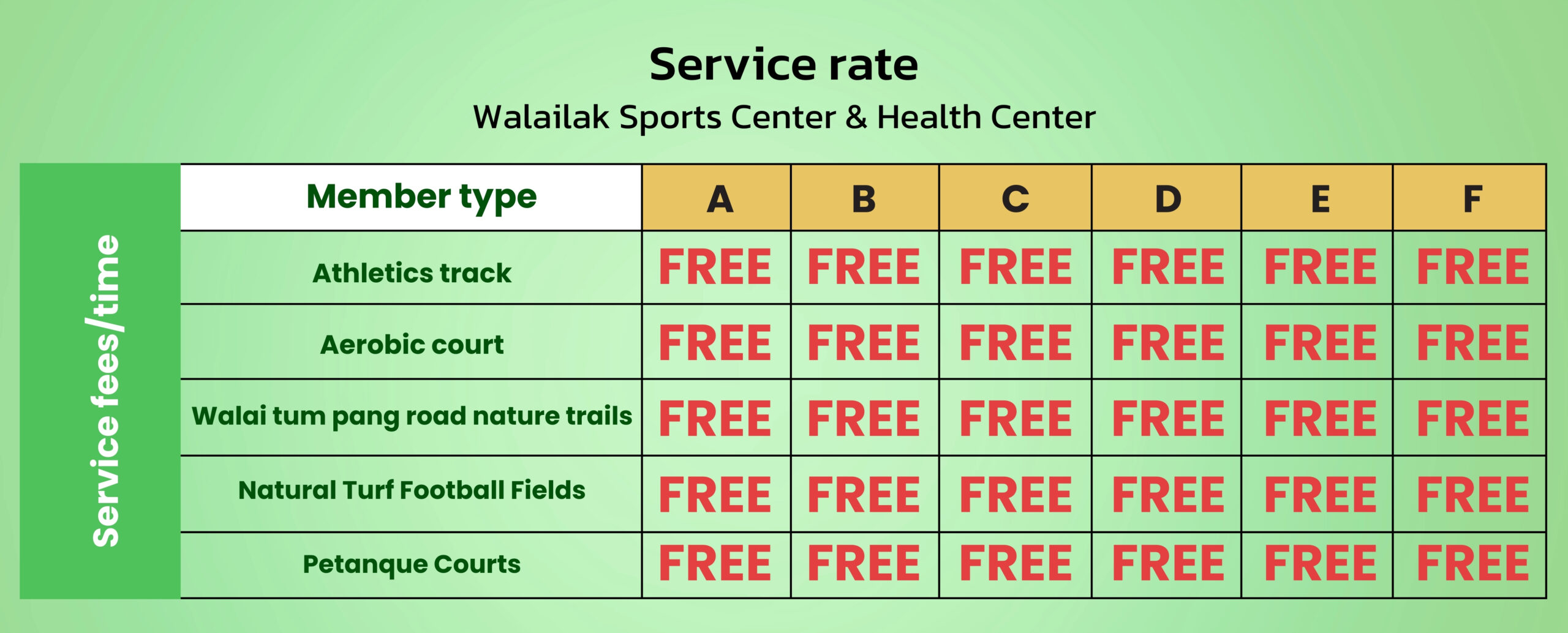 Service rate

Walailak Sports Center & Health Center

Service fees/time

| Member type | A | B | C | D | E | F |
|---|---|---|---|---|---|---|
| Athletics track | FREE | FREE | FREE | FREE | FREE | FREE |
| Aerobic court | FREE | FREE | FREE | FREE | FREE | FREE |
| Walai tum pang road nature trails | FREE | FREE | FREE | FREE | FREE | FREE |
| Natural Turf Football Fields | FREE | FREE | FREE | FREE | FREE | FREE |
| Petanque Courts | FREE | FREE | FREE | FREE | FREE | FREE |